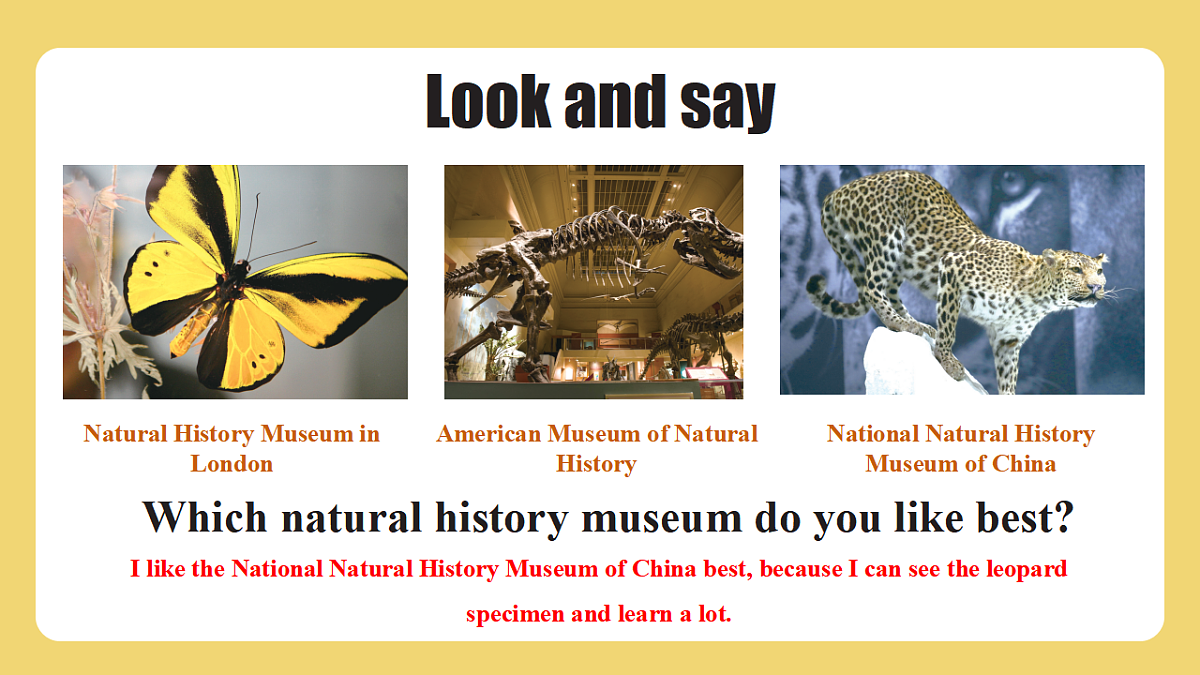 Look and say

Natural History Museum in London

American Museum of Natural History

National Natural History Museum of China

Which natural history museum do you like best?

I like the National Natural History Museum of China best, because I can see the leopard specimen and learn a lot.